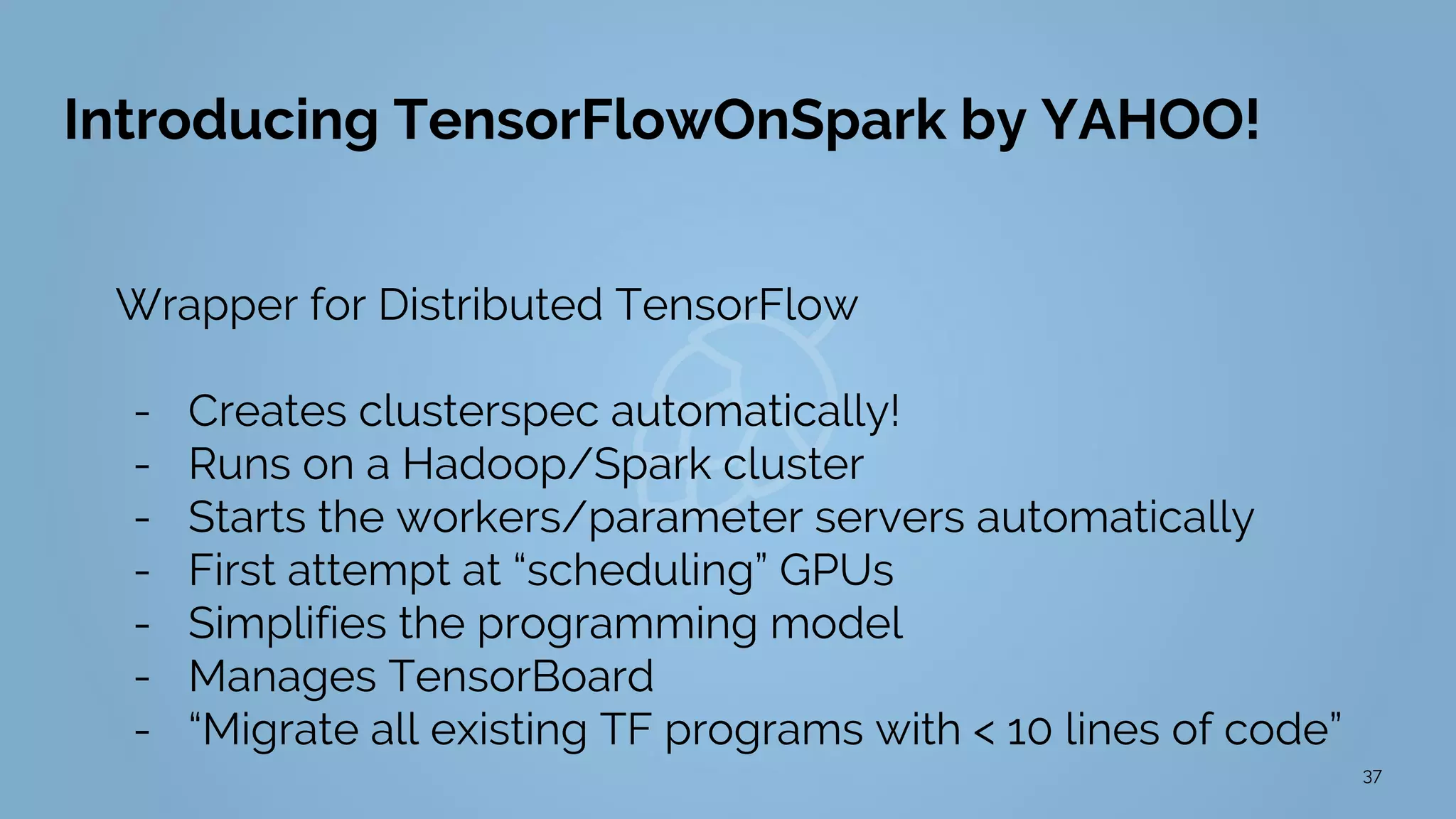 Introducing TensorFlowOnSpark by YAHOO!

Wrapper for Distributed TensorFlow

- Creates clusterspec automatically!
- Runs on a Hadoop/Spark cluster
- Starts the workers/parameter servers automatically
- First attempt at “scheduling” GPUs
- Simplifies the programming model
- Manages TensorBoard
- “Migrate all existing TF programs with < 10 lines of code”

37